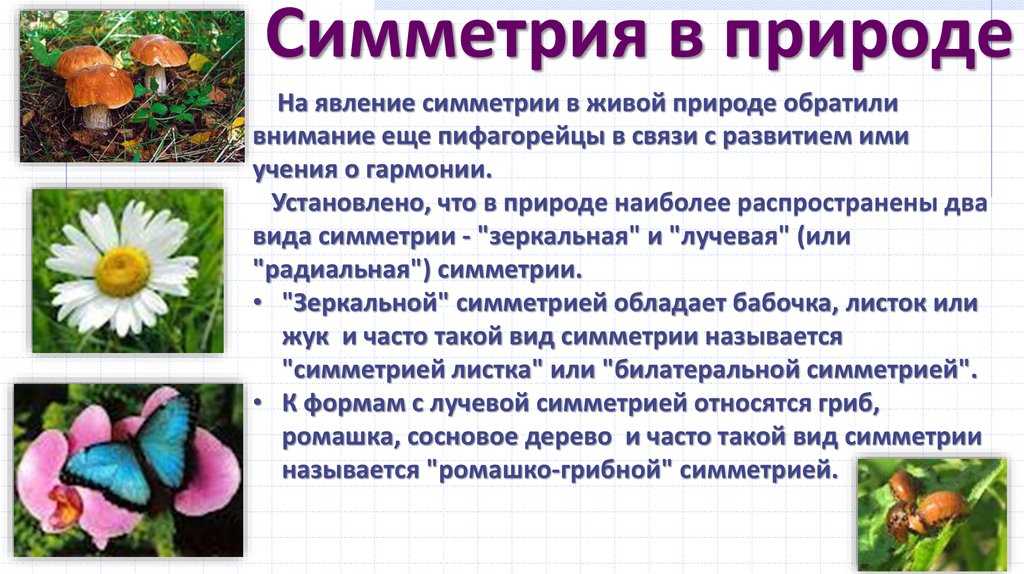 Симметрия в природе

На явление симметрии в живой природе обратили внимание еще пифагорейцы в связи с развитием ими учения о гармонии.

Установлено, что в природе наиболее распространены два вида симметрии - "зеркальная" и "лучевая" (или "радиальная") симметрии.

• "Зеркальной" симметрией обладает бабочка, листок или жук и часто такой вид симметрии называется "симметрией листка" или "билатеральной симметрией".
• К формам с лучевой симметрией относятся гриб, ромашка, сосновое дерево и часто такой вид симметрии называется "ромашко-грибной" симметрией.